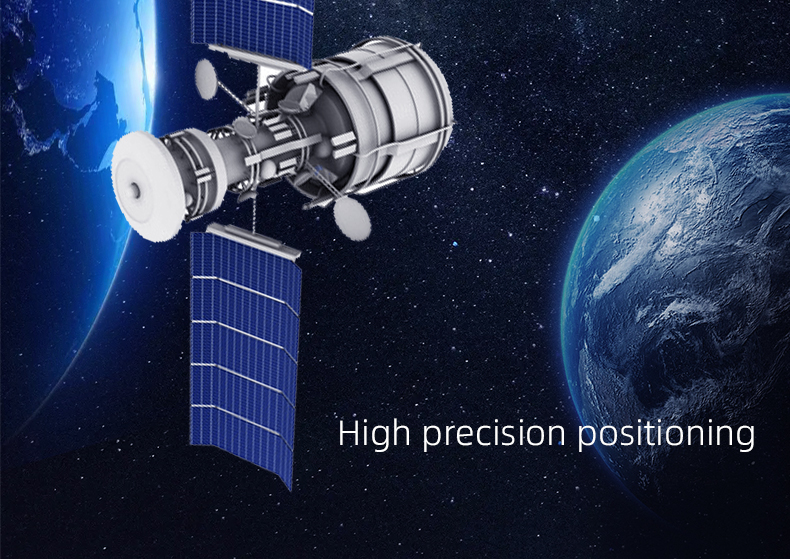 High precision positioning